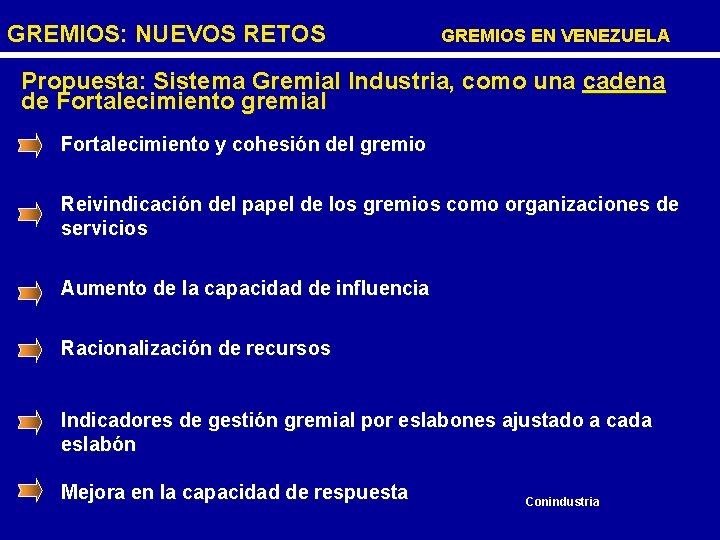 GREMIOS: NUEVOS RETOS GREMIOS EN VENEZUELA

Propuesta: Sistema Gremial Industria, como una cadena de Fortalecimiento gremial

Fortalecimiento y cohesión del gremio

Reivindicación del papel de los gremios como organizaciones de servicios

Aumento de la capacidad de influencia

Racionalización de recursos

Indicadores de gestión gremial por eslabones ajustado a cada eslabón

Mejora en la capacidad de respuesta

Conindustria